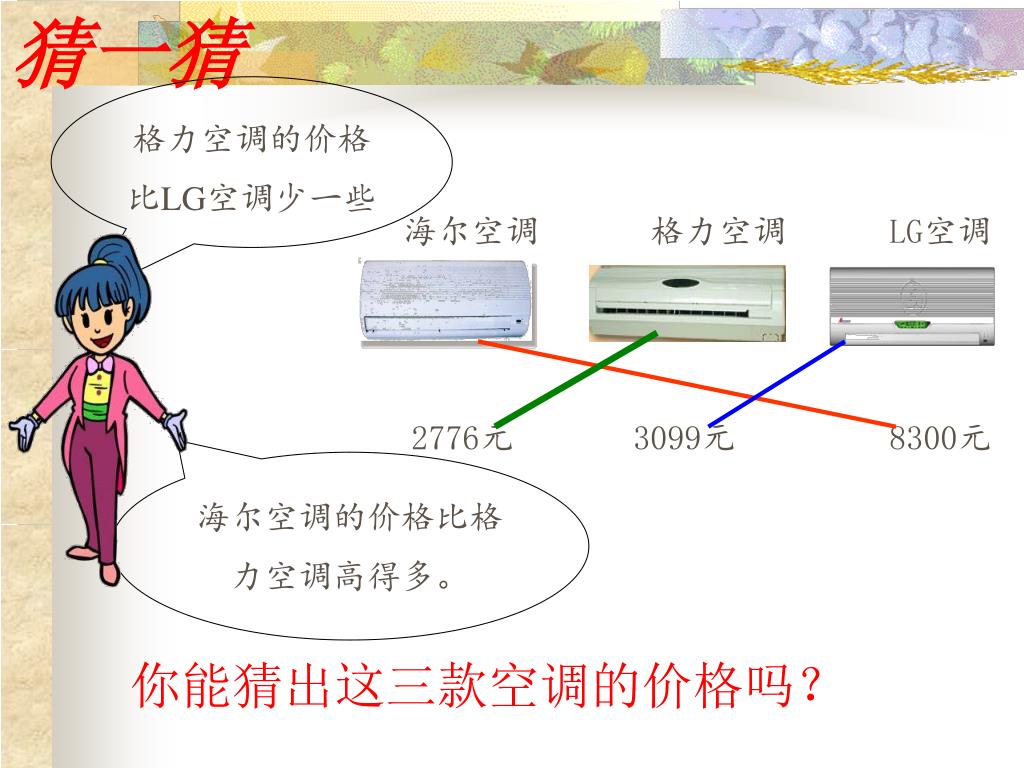 猜一猜

格力空调的价格比LG空调少一些

海尔空调　格力空调　LG空调

2776元　3099元　8300元

海尔空调的价格比格力空调高得多。

你能猜出这三款空调的价格吗？